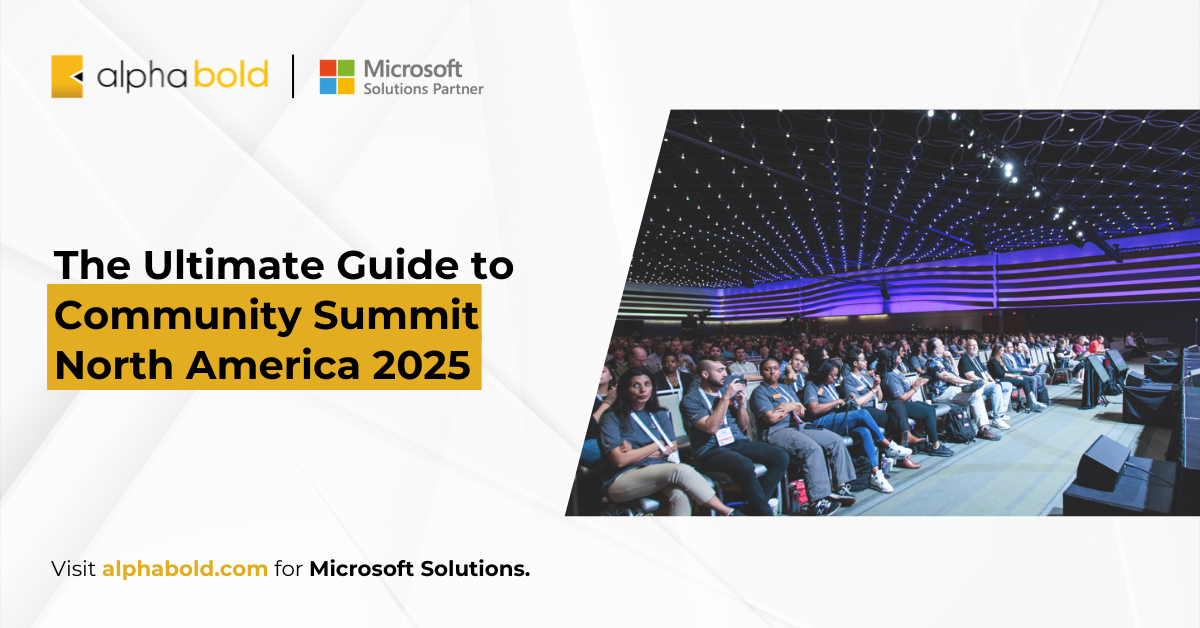 alphabold | Microsoft Solutions Partner

The Ultimate Guide to Community Summit North America 2025

Visit alphabold.com for Microsoft Solutions.